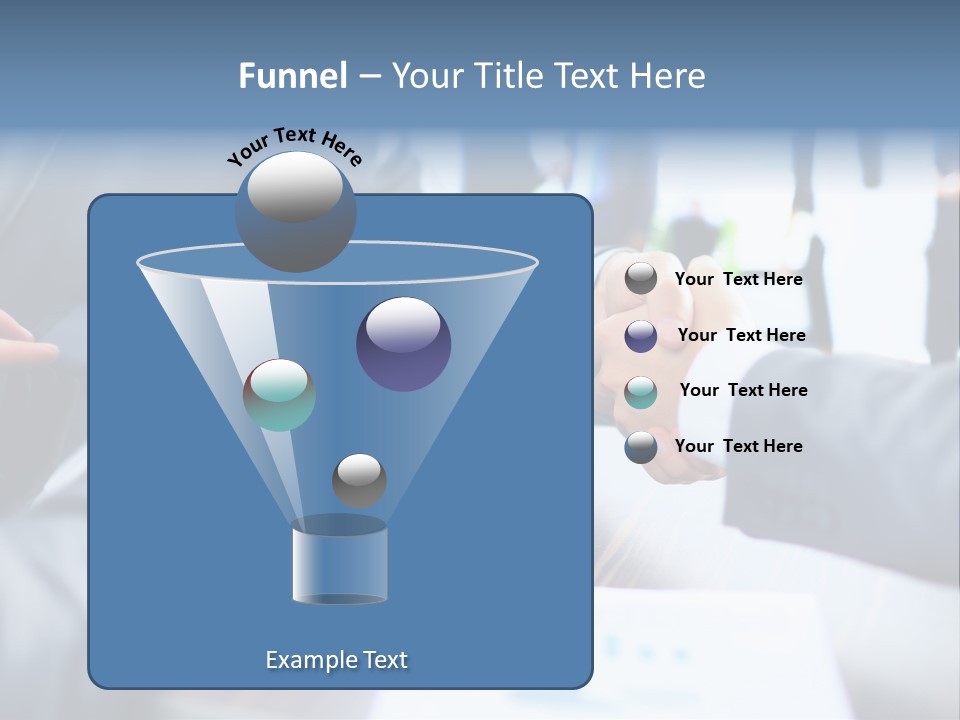 Funnel – Your Title Text Here

Your Text Here

Your Text Here

Your Text Here

Your Text Here

Your Text Here

Example Text